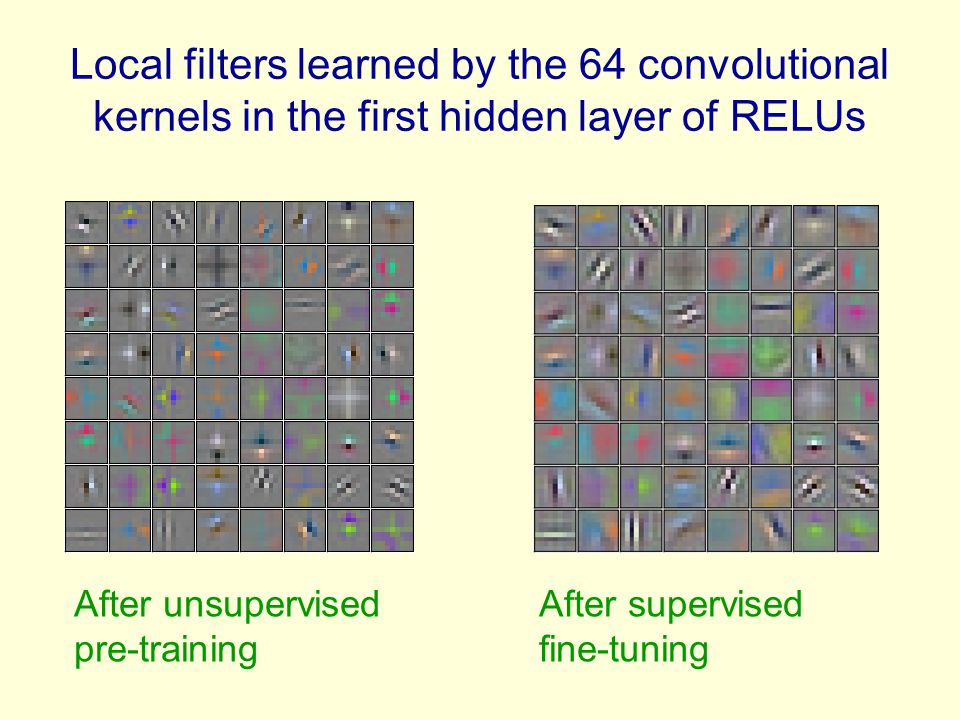 Local filters learned by the 64 convolutional kernels in the first hidden layer of RELUs

After unsupervised pre-training

After supervised fine-tuning